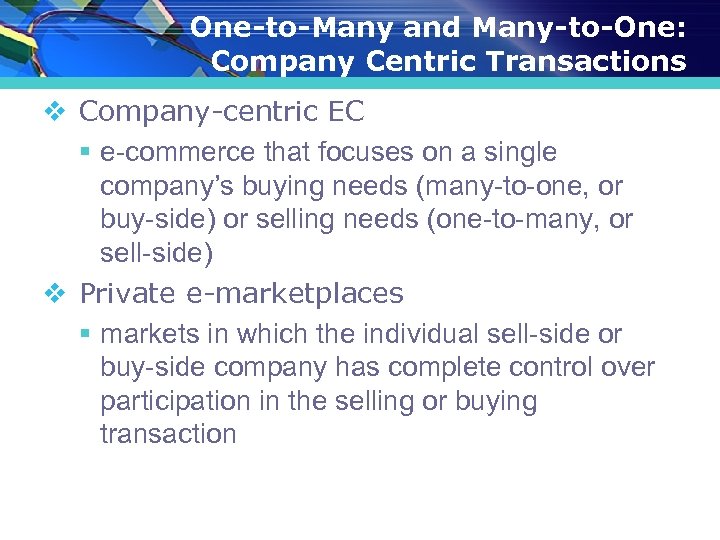 One-to-Many and Many-to-One: Company Centric Transactions

❖ Company-centric EC

▪ e-commerce that focuses on a single company's buying needs (many-to-one, or buy-side) or selling needs (one-to-many, or sell-side)

❖ Private e-marketplaces

▪ markets in which the individual sell-side or buy-side company has complete control over participation in the selling or buying transaction